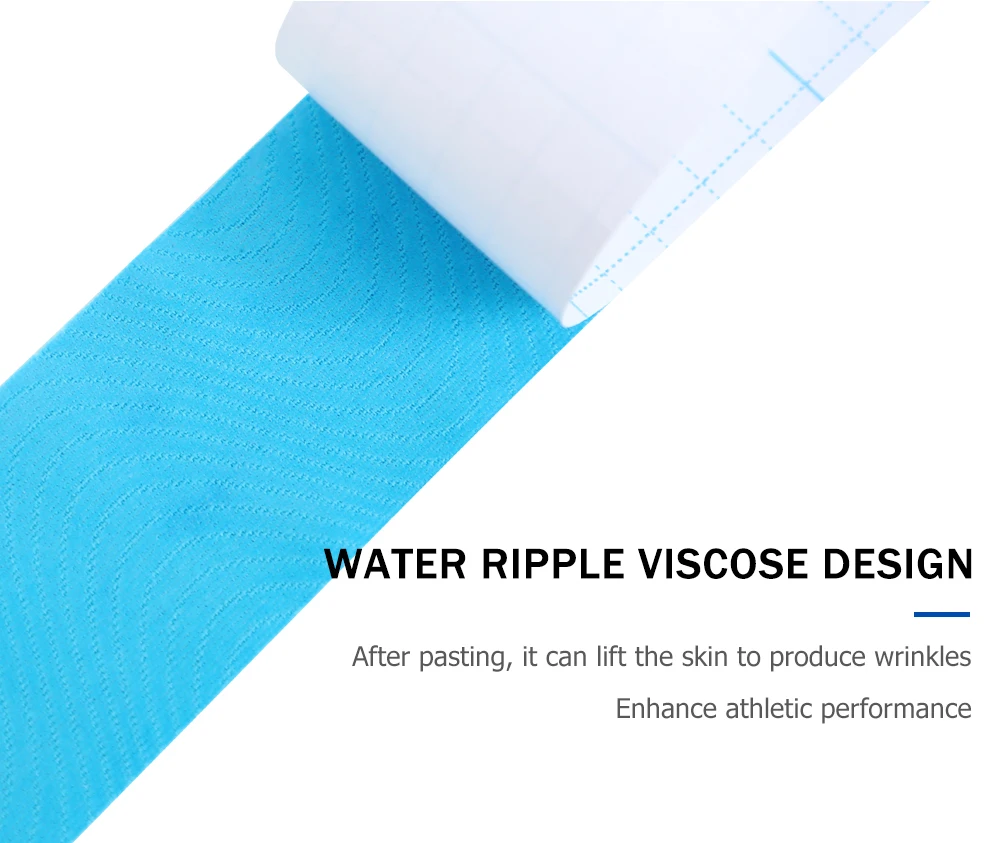 WATER RIPPLE VISCOSE DESIGN

After pasting, it can lift the skin to produce wrinkles

Enhance athletic performance